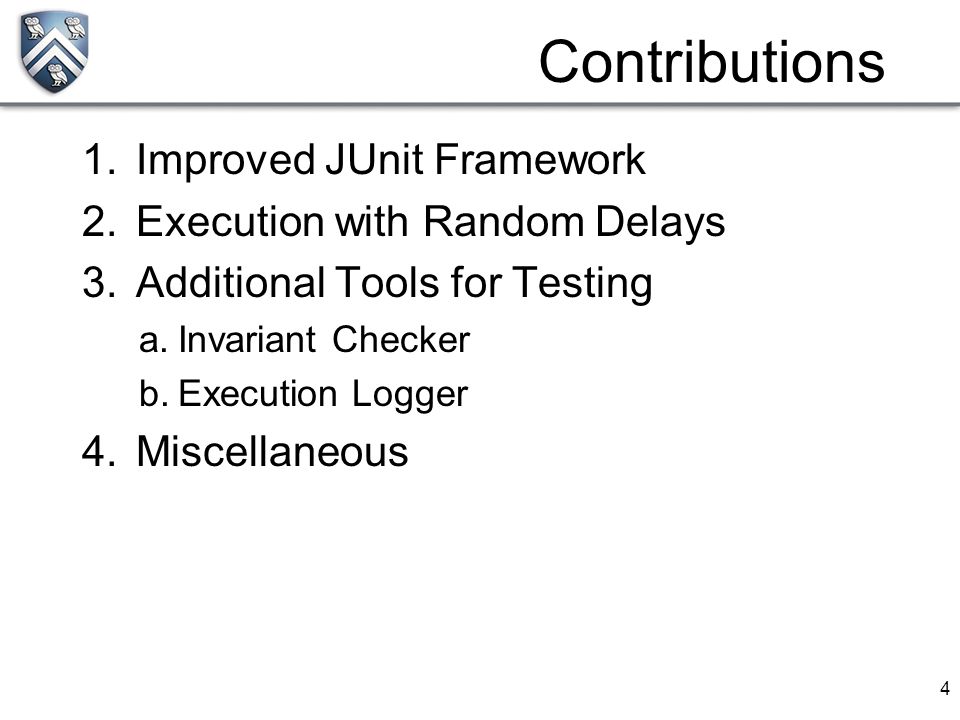 Contributions

1. Improved JUnit Framework
2. Execution with Random Delays
3. Additional Tools for Testing
a. Invariant Checker
b. Execution Logger
4. Miscellaneous

4